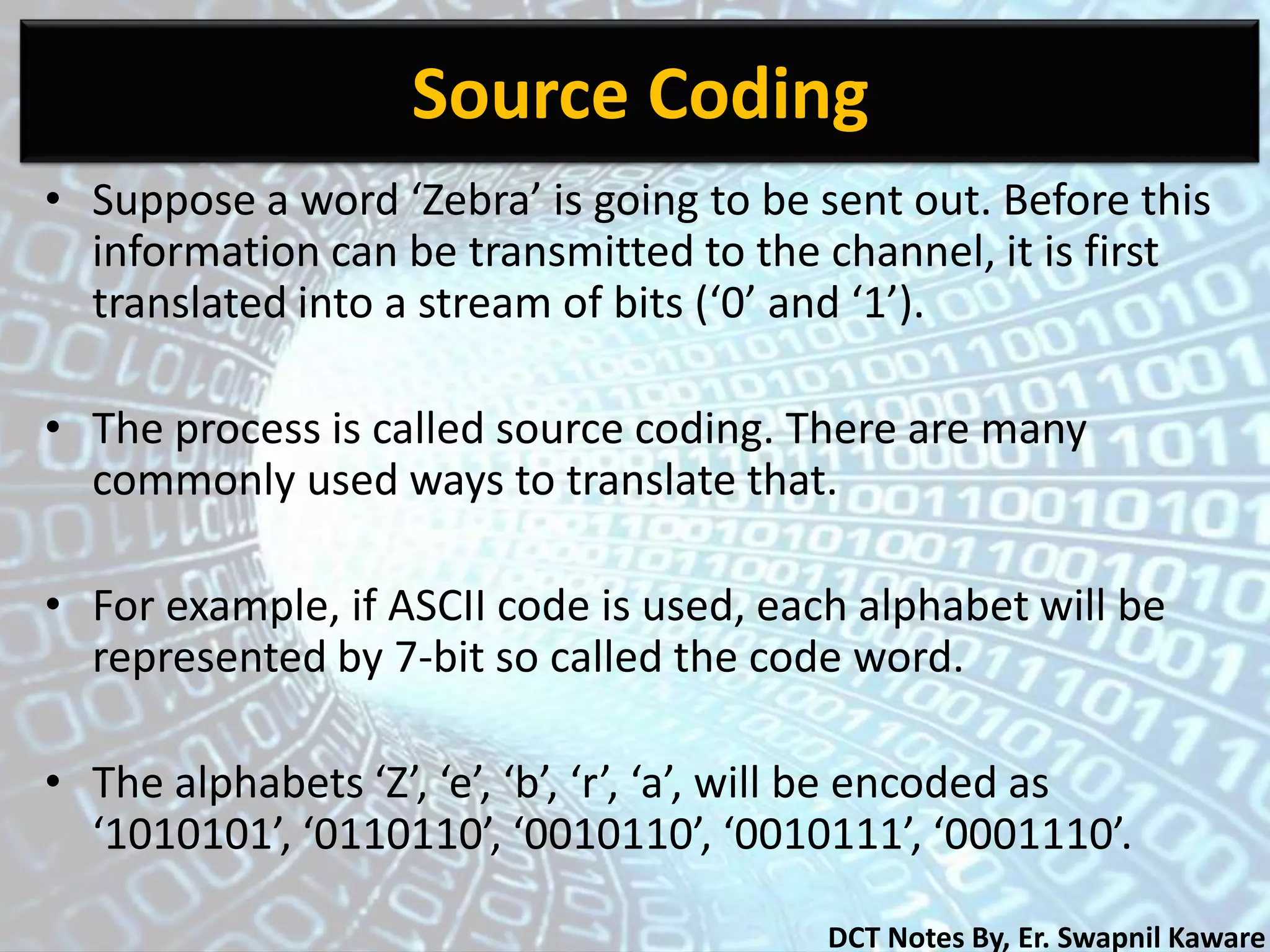 Source Coding

• Suppose a word ‘Zebra’ is going to be sent out. Before this information can be transmitted to the channel, it is first translated into a stream of bits (‘0’ and ‘1’).

• The process is called source coding. There are many commonly used ways to translate that.

• For example, if ASCII code is used, each alphabet will be represented by 7-bit so called the code word.

• The alphabets ‘Z’, ‘e’, ‘b’, ‘r’, ‘a’, will be encoded as ‘1010101’, ‘0110110’, ‘0010110’, ‘0010111’, ‘0001110’.

DCT Notes By, Er. Swapnil Kaware